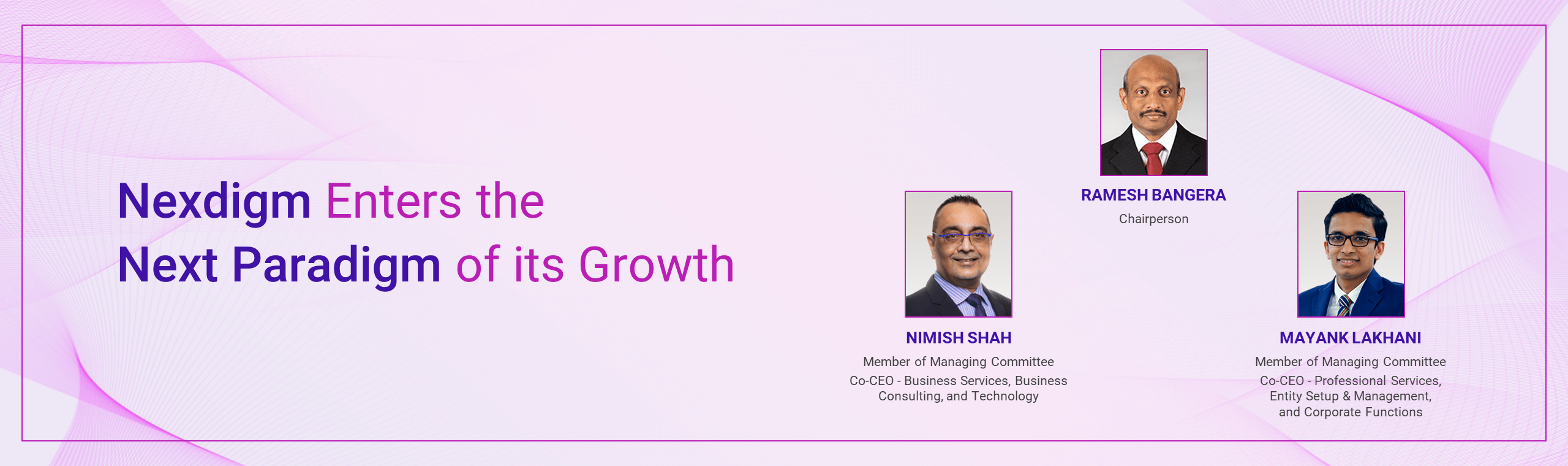 Nexdigm Enters the Next Paradigm of its Growth

RAMESH BANGERA
Chairperson

NIMISH SHAH
Member of Managing Committee
Co-CEO - Business Services, Business Consulting, and Technology

MAYANK LAKHANI
Member of Managing Committee
Co-CEO - Professional Services, Entity Setup & Management, and Corporate Functions